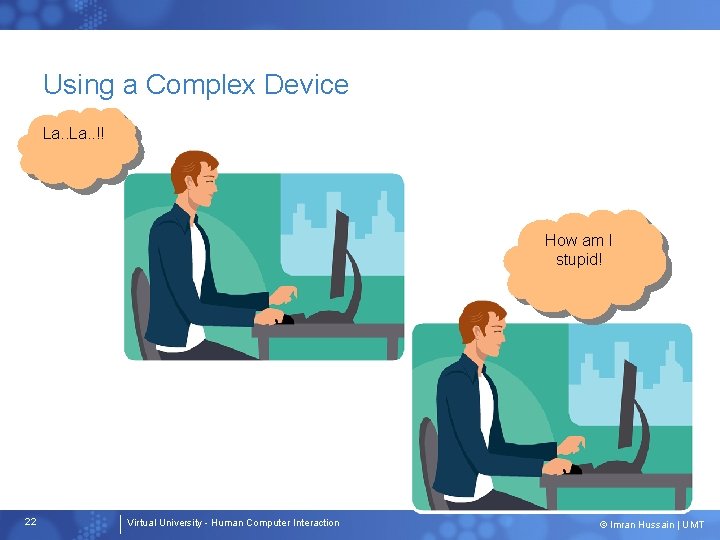 Using a Complex Device

La..La..!!

How am I stupid!

22

Virtual University - Human Computer Interaction

© Imran Hussain | UMT